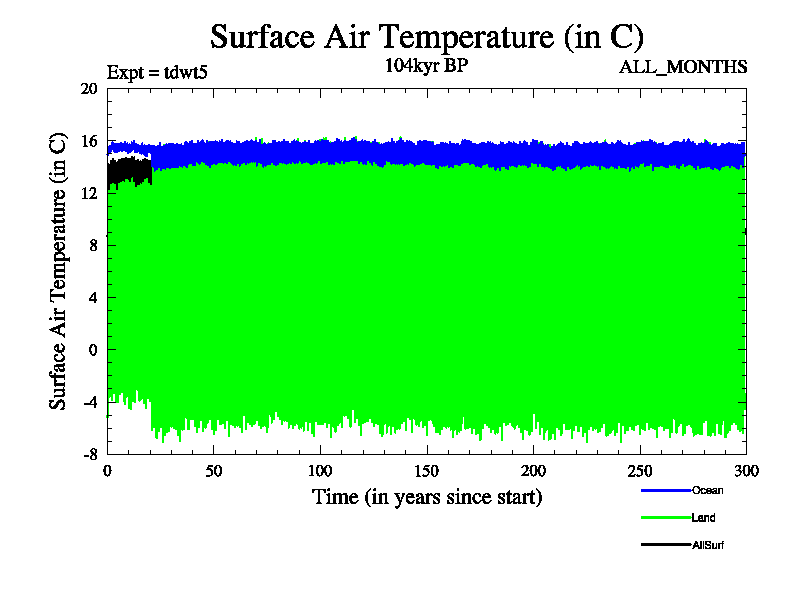 Surface Air Temperature (in C)

Expt = tdwt5

104kyr BP

ALL_MONTHS

Surface Air Temperature (in C)

20
16
12
8
4
0
-4
-8

0 50 100 150 200 250 300

Time (in years since start)

Ocean
Land
AllSurf